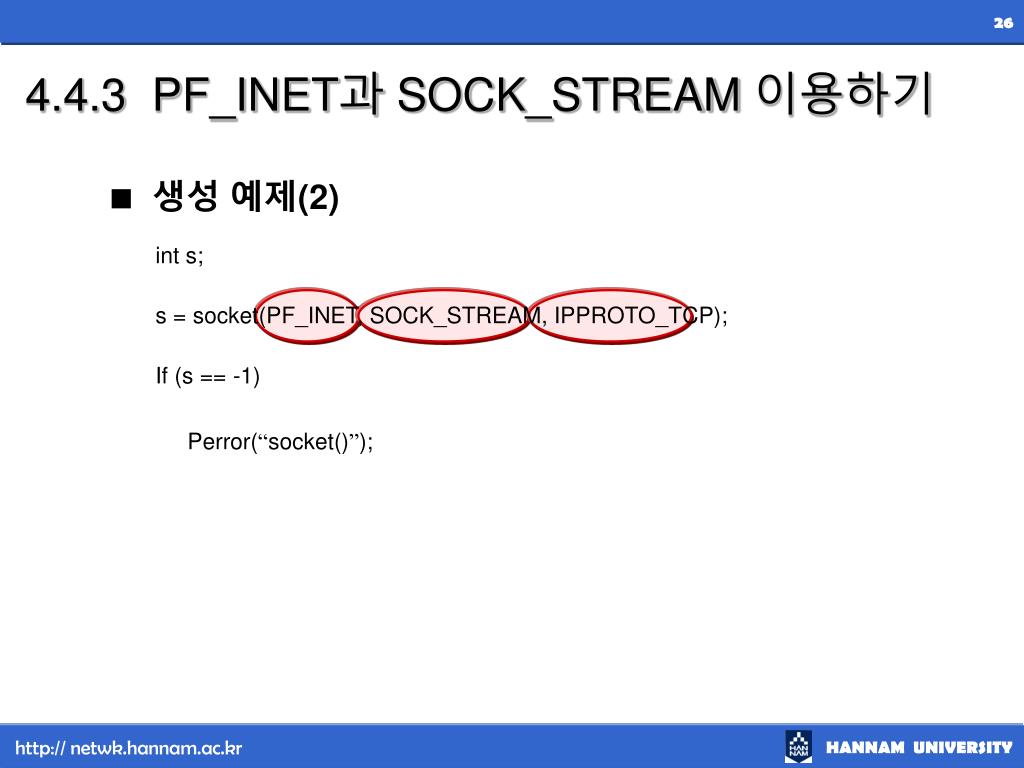 26

4.4.3 PF_INET과 SOCK_STREAM 이용하기

■ 생성 예제(2)

int s;

s = socket(PF_INET, SOCK_STREAM, IPPROTO_TCP);

If (s == -1)

Perror(“socket()”);

http:// netwk.hannam.ac.kr

HAN NAM

HANNAM UNIVERSITY